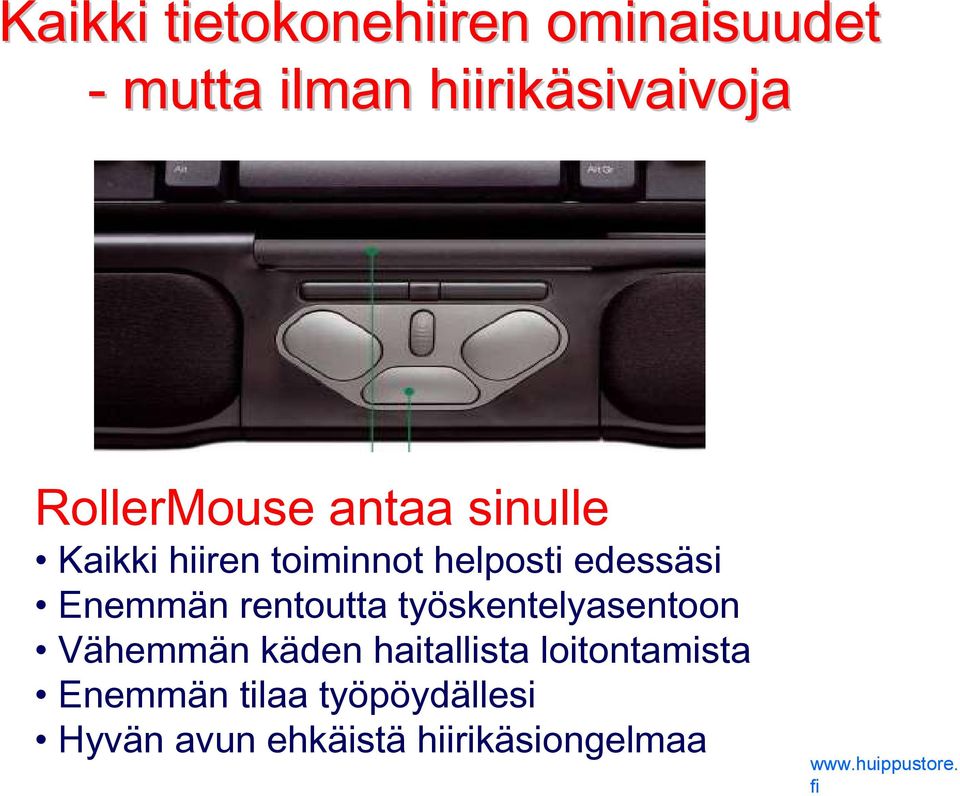 Kaikki tietokonehiiren ominaisuudet
- mutta ilman hiirikäsivaivoja

Alt

Alt Gr

RollerMouse antaa sinulle
• Kaikki hiiren toiminnot helposti edessäsi
• Enemmän rentoutta työskentelyasentoon
• Vähemmän käden haitallista loitontamista
• Enemmän tilaa työpöydällesi
• Hyvän avun ehkäistä hiirikäsiongelmaa

www.huippustore.fi